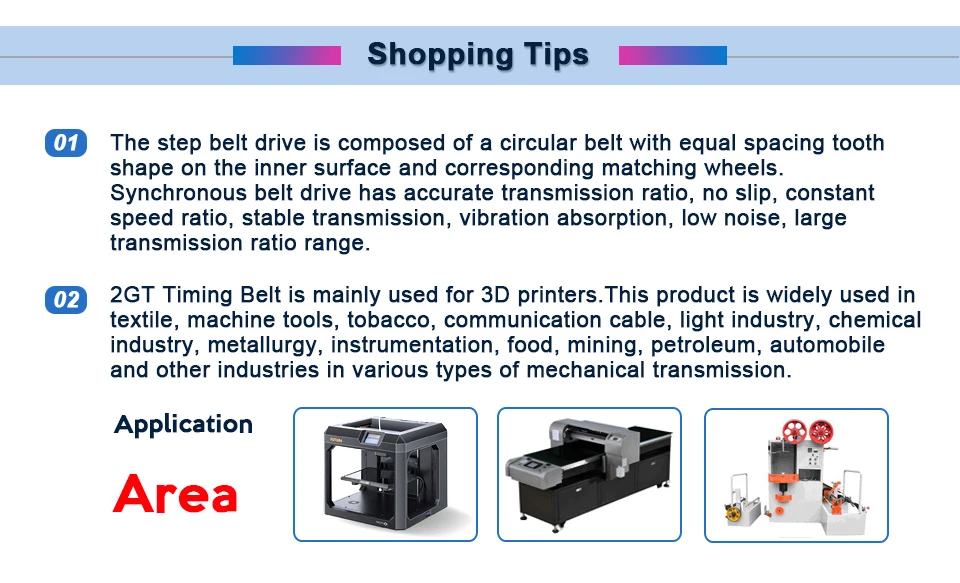 Shopping Tips

01 The step belt drive is composed of a circular belt with equal spacing tooth shape on the inner surface and corresponding matching wheels. Synchronous belt drive has accurate transmission ratio, no slip, constant speed ratio, stable transmission, vibration absorption, low noise, large transmission ratio range.

02 2GT Timing Belt is mainly used for 3D printers.This product is widely used in textile, machine tools, tobacco, communication cable, light industry, chemical industry, metallurgy, instrumentation, food, mining, petroleum, automobile and other industries in various types of mechanical transmission.

Application

Area